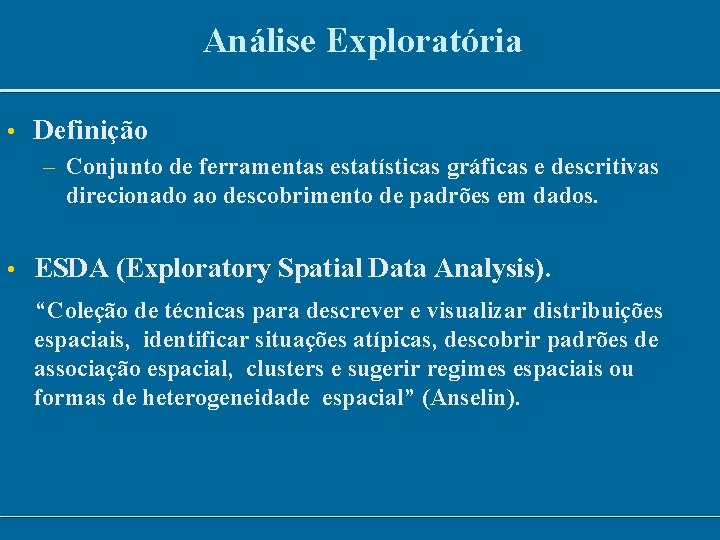 Análise Exploratória

• Definição

– Conjunto de ferramentas estatísticas gráficas e descritivas direcionado ao descobrimento de padrões em dados.

• ESDA (Exploratory Spatial Data Analysis).

“Coleção de técnicas para descrever e visualizar distribuições espaciais, identificar situações atípicas, descobrir padrões de associação espacial, clusters e sugerir regimes espaciais ou formas de heterogeneidade espacial” (Anselin).